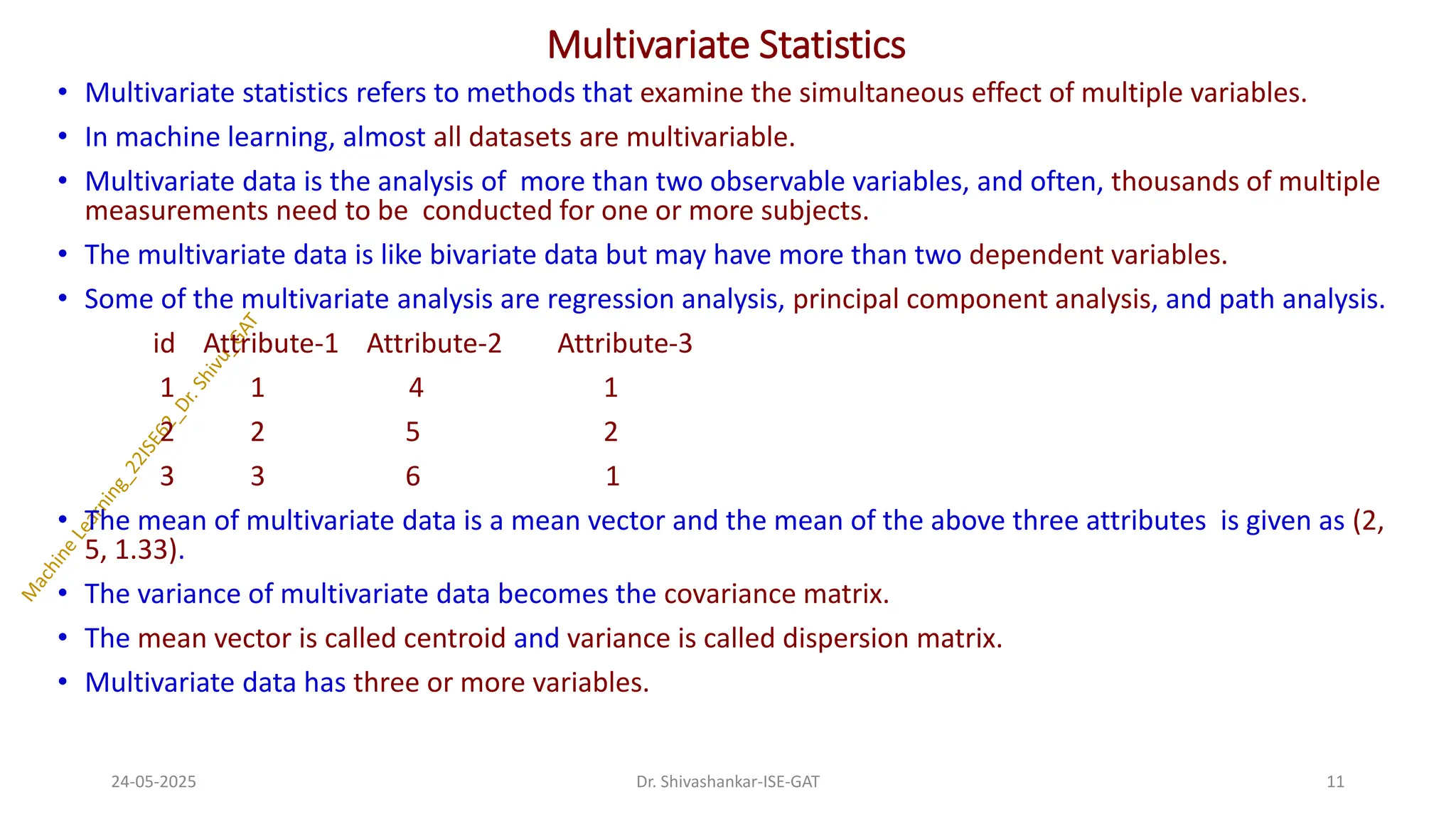 Multivariate Statistics

• Multivariate statistics refers to methods that examine the simultaneous effect of multiple variables.

• In machine learning, almost all datasets are multivariable.

• Multivariate data is the analysis of more than two observable variables, and often, thousands of multiple measurements need to be conducted for one or more subjects.

• The multivariate data is like bivariate data but may have more than two dependent variables.

• Some of the multivariate analysis are regression analysis, principal component analysis, and path analysis.

| id | Attribute-1 | Attribute-2 | Attribute-3 |
|---|---|---|---|
| 1 | 1 | 4 | 1 |
| 2 | 2 | 5 | 2 |
| 3 | 3 | 6 | 1 |

• The mean of multivariate data is a mean vector and the mean of the above three attributes is given as (2, 5, 1.33).

• The variance of multivariate data becomes the covariance matrix.

• The mean vector is called centroid and variance is called dispersion matrix.

• Multivariate data has three or more variables.

Machine Learning_22ISE62_Dr. Shivu_GAT

24-05-2025 Dr. Shivashankar-ISE-GAT 11